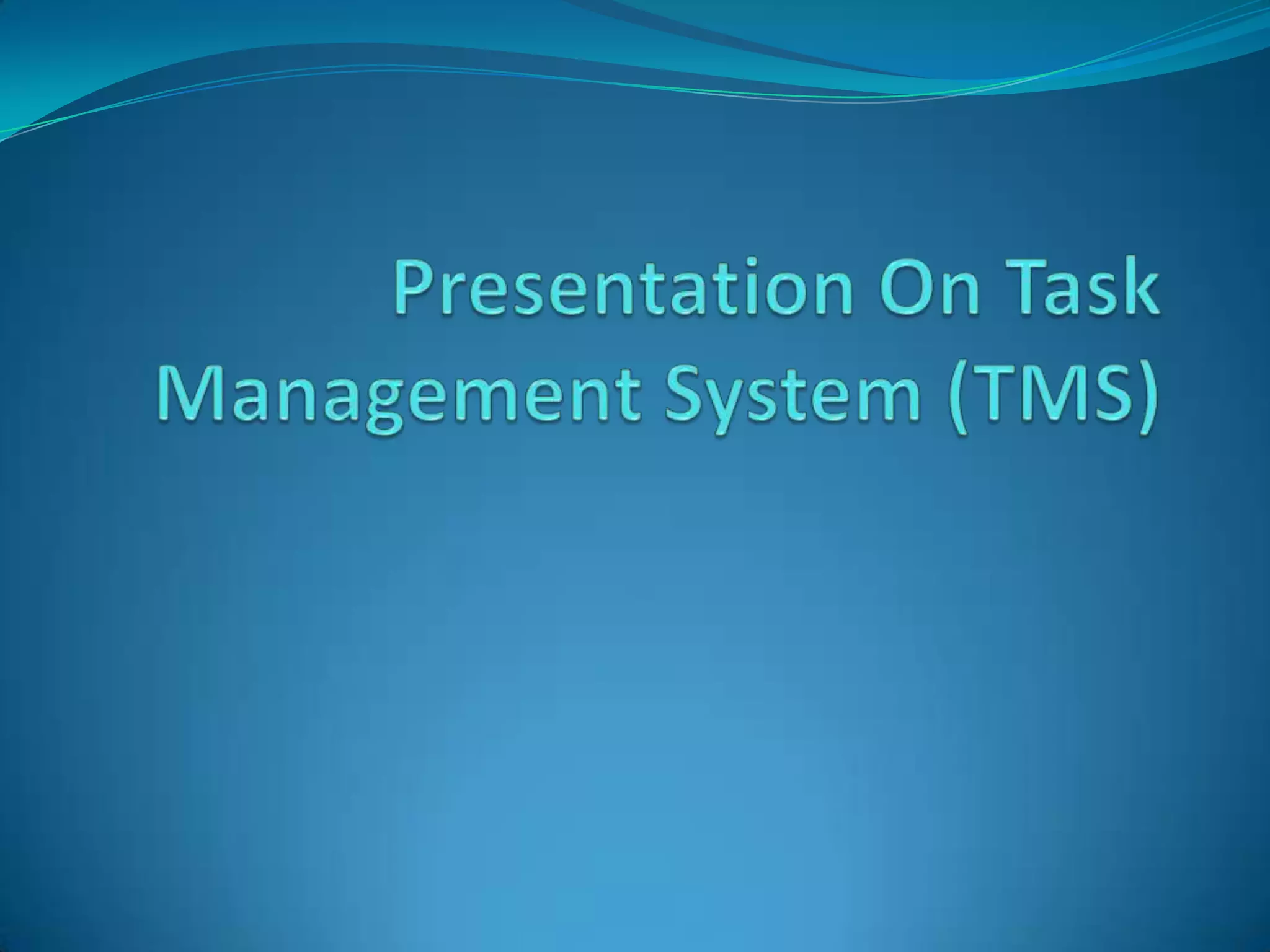 Presentation On Task Management System (TMS)